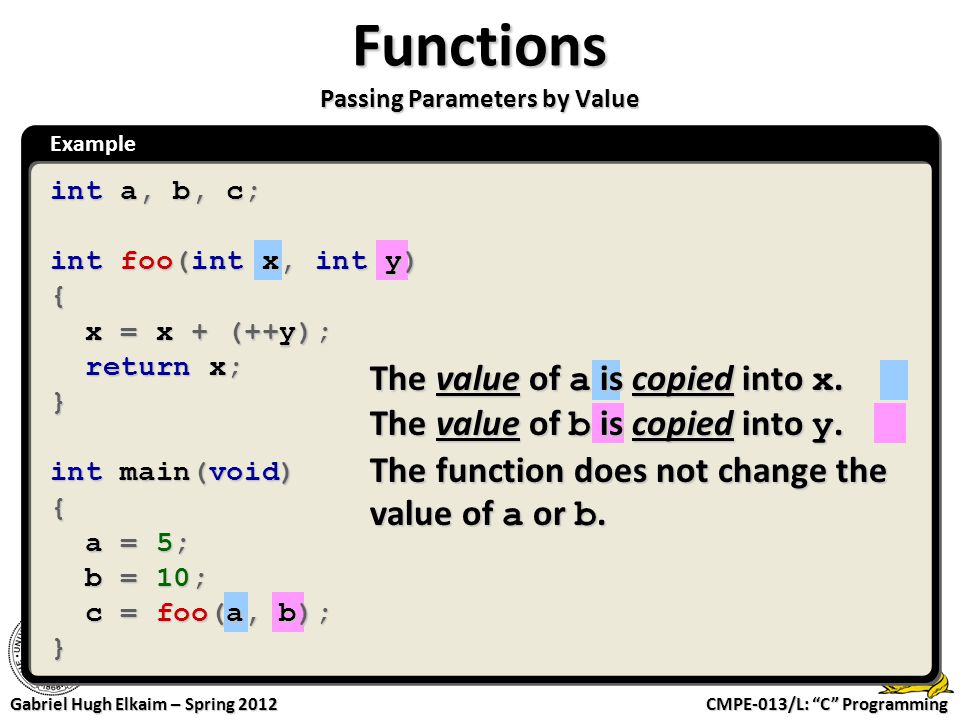 Functions
Passing Parameters by Value

Example

int a, b, c;

int foo(int x, int y)
{
  x = x + (++y);
  return x;
}

int main(void)
{
  a = 5;
  b = 10;
  c = foo(a, b);
}

The value of a is copied into x.
The value of b is copied into y.
The function does not change the value of a or b.

Gabriel Hugh Elkaim – Spring 2012
CMPE-013/L: "C" Programming